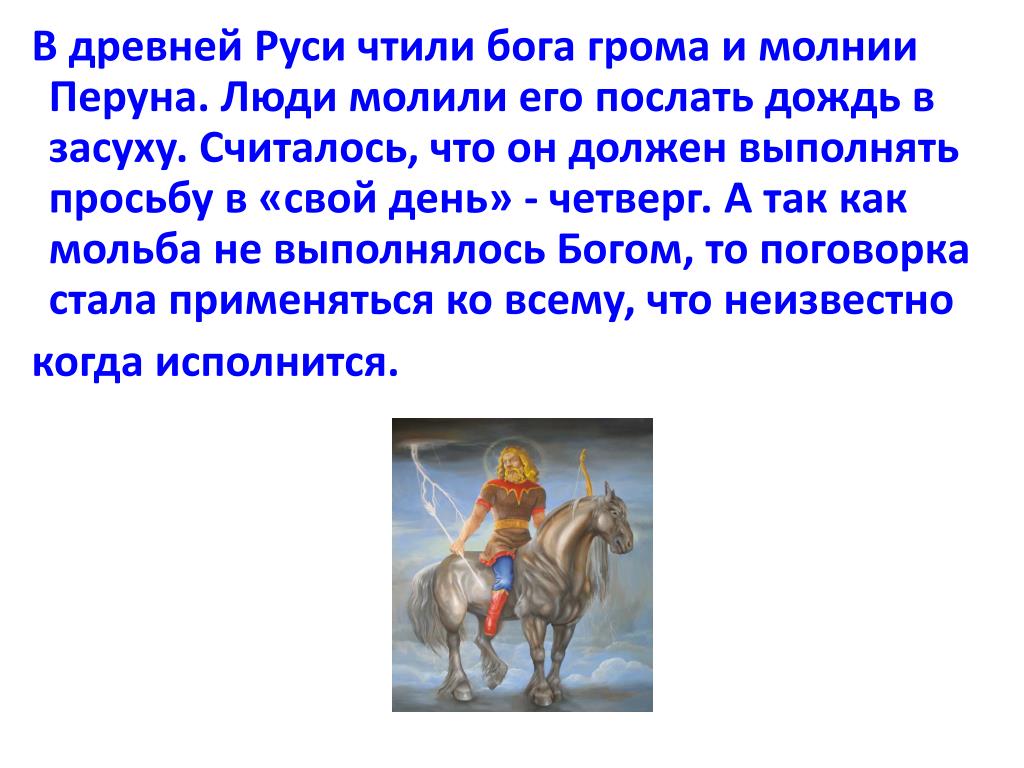 В древней Руси чтили бога грома и молнии Перуна. Люди молили его послать дождь в засуху. Считалось, что он должен выполнять просьбу в «свой день» - четверг. А так как мольба не выполнялось Богом, то поговорка стала применяться ко всему, что неизвестно

когда исполнится.